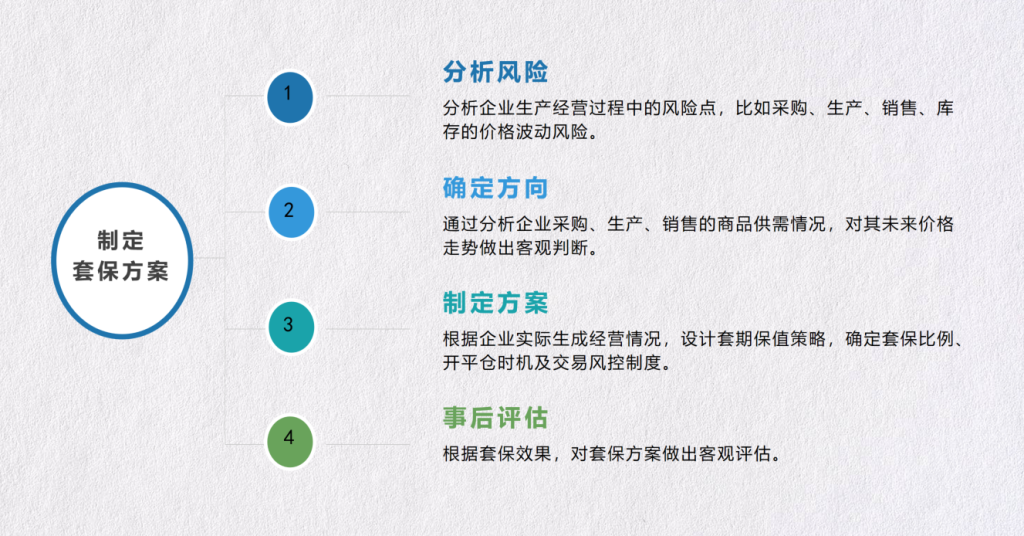 制定
套保方案

1

分析风险

分析企业生产经营过程中的风险点，比如采购、生产、销售、库存的价格波动风险。

2

确定方向

通过分析企业采购、生产、销售的商品供需情况，对其未来价格走势做出客观判断。

3

制定方案

根据企业实际生成经营情况，设计套期保值策略，确定套保比例、开平仓时机及交易风控制度。

4

事后评估

根据套保效果，对套保方案做出客观评估。